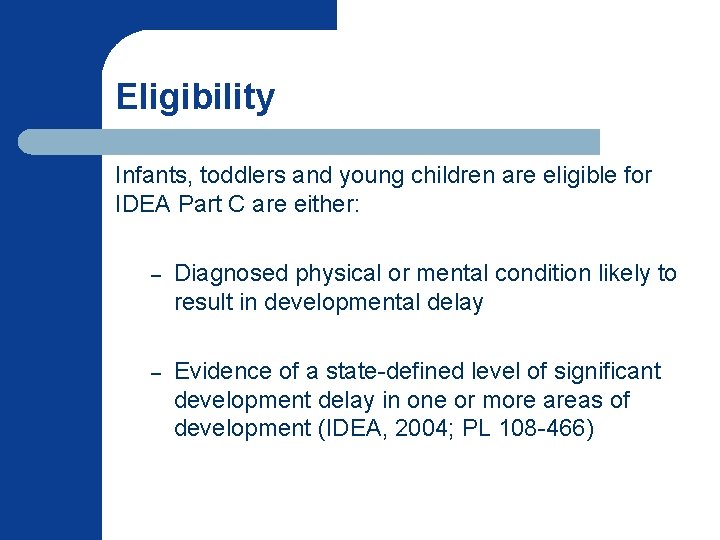 Eligibility

Infants, toddlers and young children are eligible for IDEA Part C are either:

– Diagnosed physical or mental condition likely to result in developmental delay

– Evidence of a state-defined level of significant development delay in one or more areas of development (IDEA, 2004; PL 108-466)